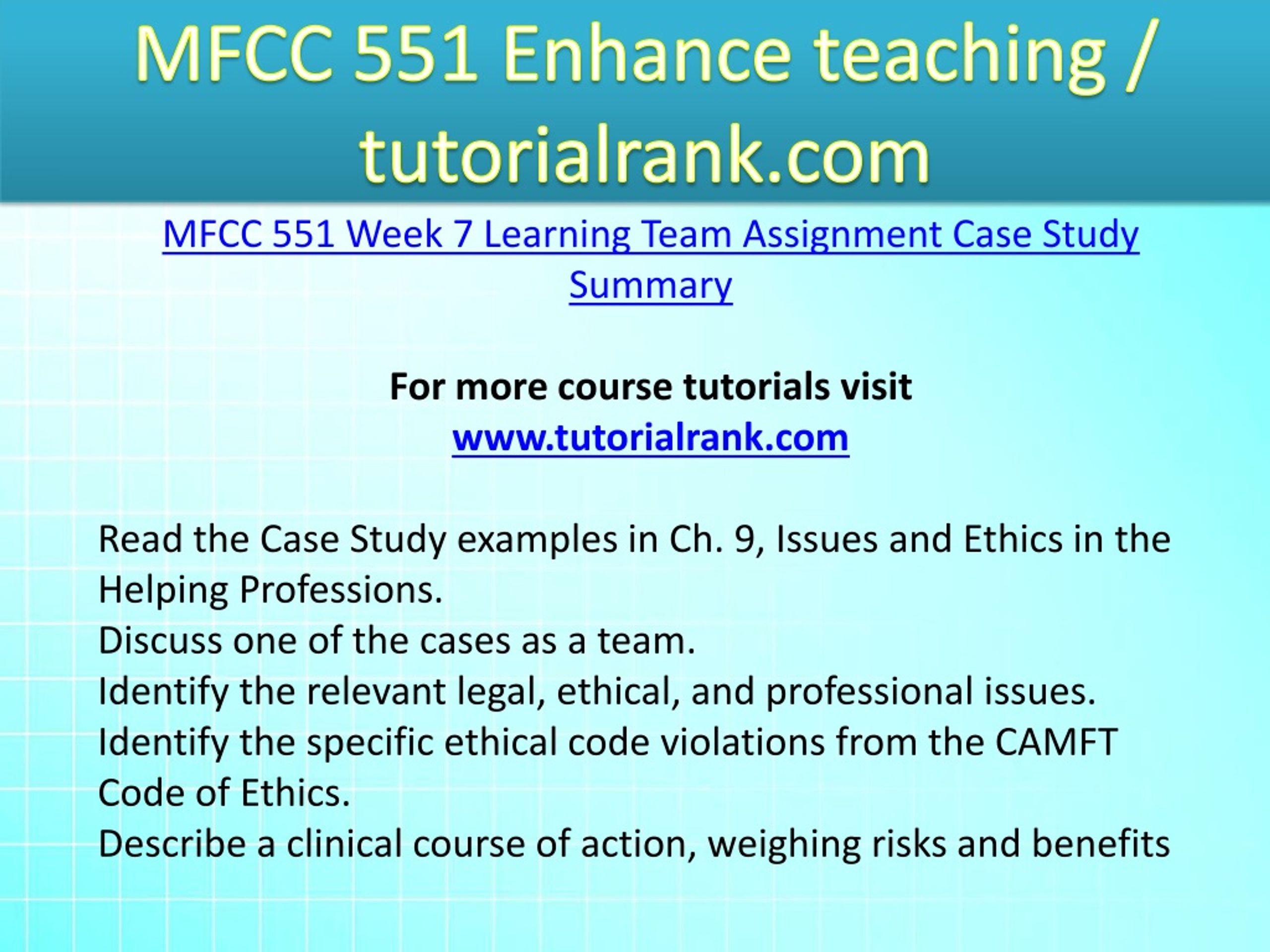 MFCC 551 Enhance teaching / tutorialrank.com

MFCC 551 Week 7 Learning Team Assignment Case Study Summary

For more course tutorials visit
www.tutorialrank.com

Read the Case Study examples in Ch. 9, Issues and Ethics in the Helping Professions.
Discuss one of the cases as a team.
Identify the relevant legal, ethical, and professional issues.
Identify the specific ethical code violations from the CAMFT Code of Ethics.
Describe a clinical course of action, weighing risks and benefits